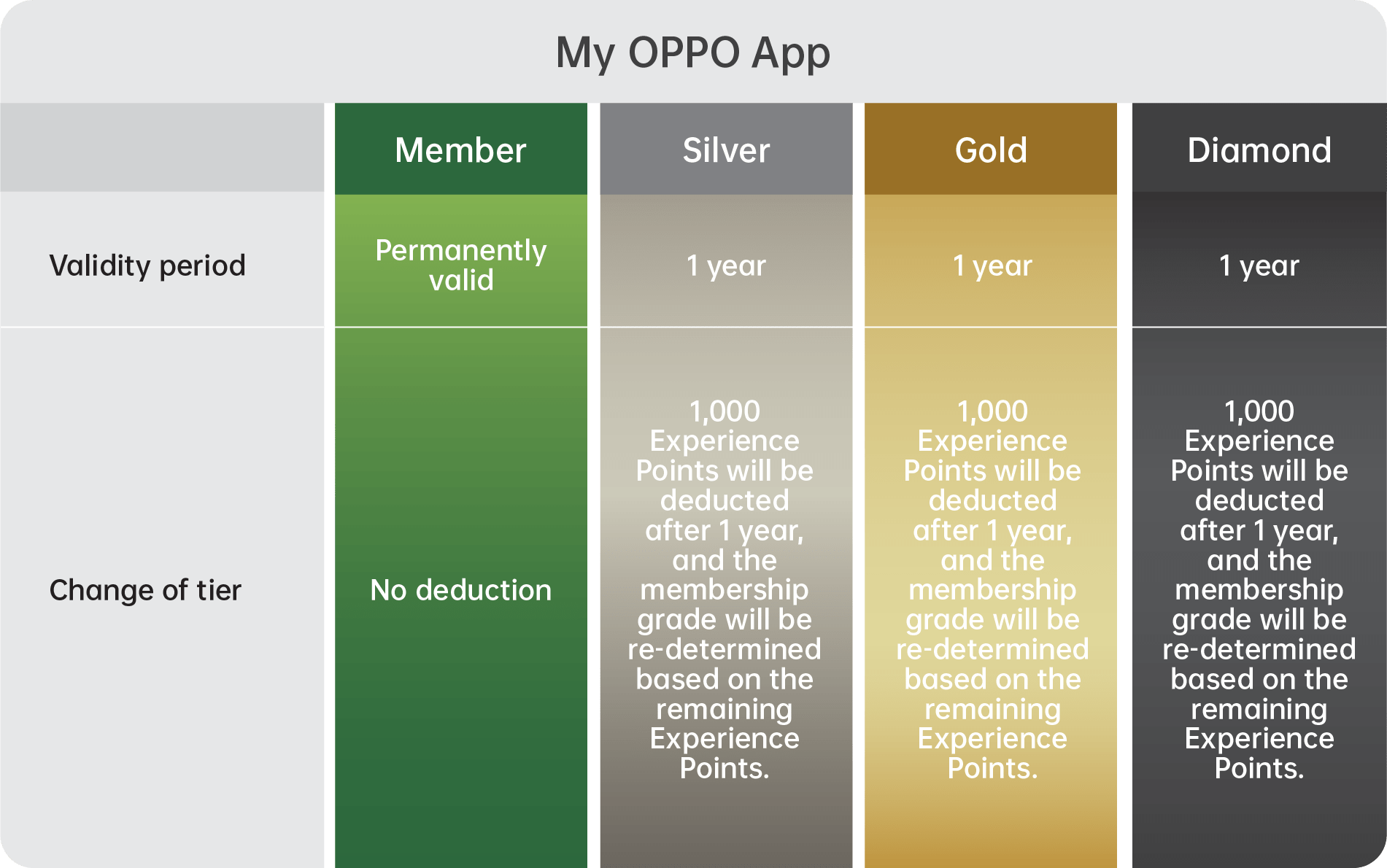 My OPPO App

| | Member | Silver | Gold | Diamond |
|---|---|---|---|---|
| Validity period | Permanently valid | 1 year | 1 year | 1 year |
| Change of tier | No deduction | 1,000 Experience Points will be deducted after 1 year, and the membership grade will be re-determined based on the remaining Experience Points. | 1,000 Experience Points will be deducted after 1 year, and the membership grade will be re-determined based on the remaining Experience Points. | 1,000 Experience Points will be deducted after 1 year, and the membership grade will be re-determined based on the remaining Experience Points. |